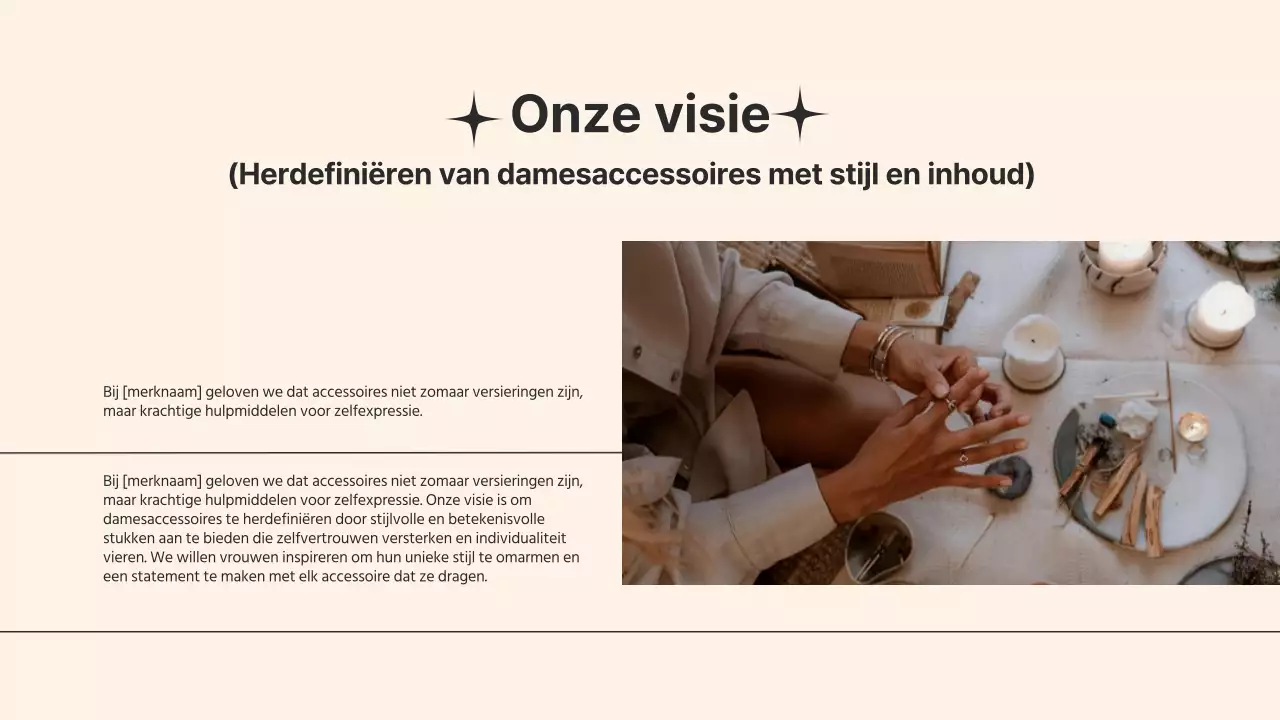 Onze visie
(Herdefiniëren van damesaccessoires met stijl en inhoud)

Bij [merknaam] geloven we dat accessoires niet zomaar versieringen zijn, maar krachtige hulpmiddelen voor zelfexpressie.

Bij [merknaam] geloven we dat accessoires niet zomaar versieringen zijn, maar krachtige hulpmiddelen voor zelfexpressie. Onze visie is om damesaccessoires te herdefiniëren door stijlvolle en betekenisvolle stukken aan te bieden die zelfvertrouwen versterken en individualiteit vieren. We willen vrouwen inspireren om hun unieke stijl te omarmen en een statement te maken met elk accessoire dat ze dragen.